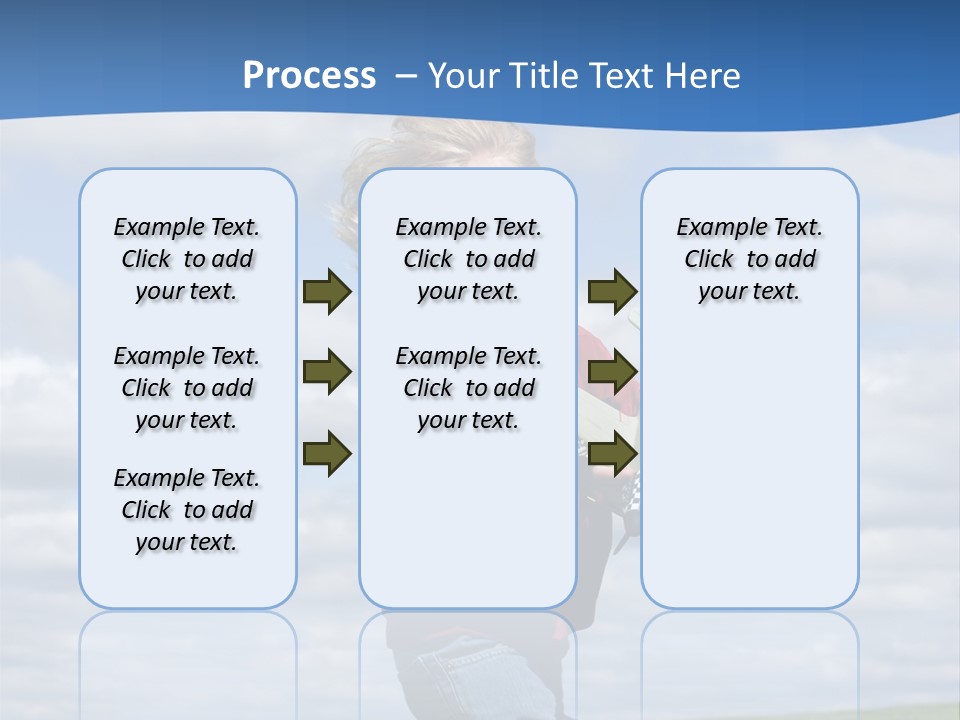 Process – Your Title Text Here

Example Text. Click to add your text.

Example Text. Click to add your text.

Example Text. Click to add your text.

Example Text. Click to add your text.

Example Text. Click to add your text.

Example Text. Click to add your text.